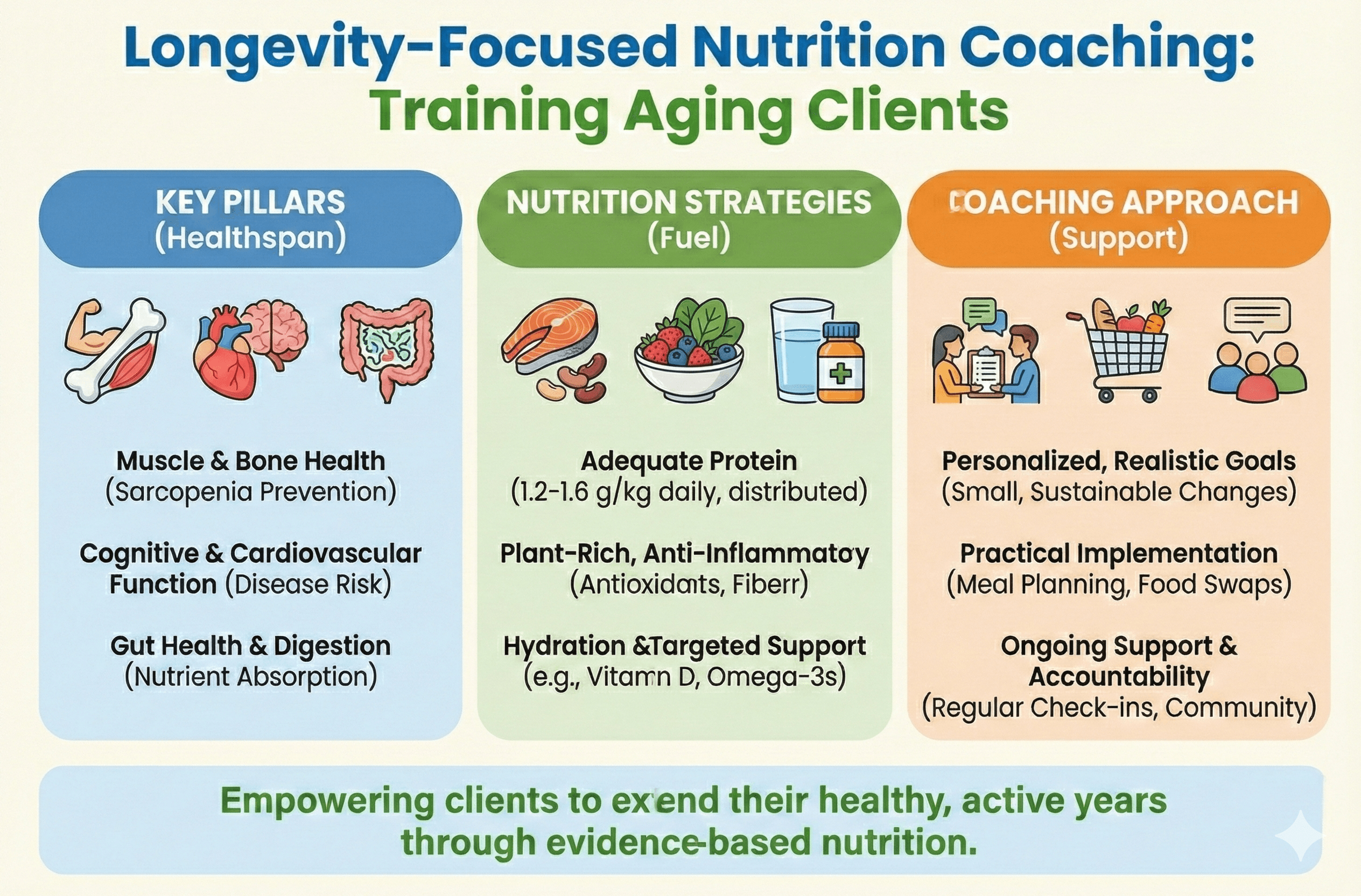 Longevity-Focused Nutrition Coaching:
Training Aging Clients

KEY PILLARS
(Healthspan)

Muscle & Bone Health
(Sarcopenia Prevention)

Cognitive & Cardiovascular Function (Disease Risk)

Gut Health & Digestion
(Nutrient Absorption)

NUTRITION STRATEGIES
(Fuel)

Adequate Protein
(1.2-1.6 g/kg daily, distributed)

Plant-Rich, Anti-Inflammatoy
(Antioxidats, Fiberr)

Hydration &Targeted Support
(e.g., Vitamn D, Omega-3s)

COACHING APPROACH
(Support)

Personalized, Realistic Goals
(Small, Sustainable Changes)

Practical Implementation
(Meal Planning, Food Swaps)

Ongoing Support & Accountability
(Regular Check-ins, Community)

Empowering clients to extend their healthy, active years through evidence-based nutrition.